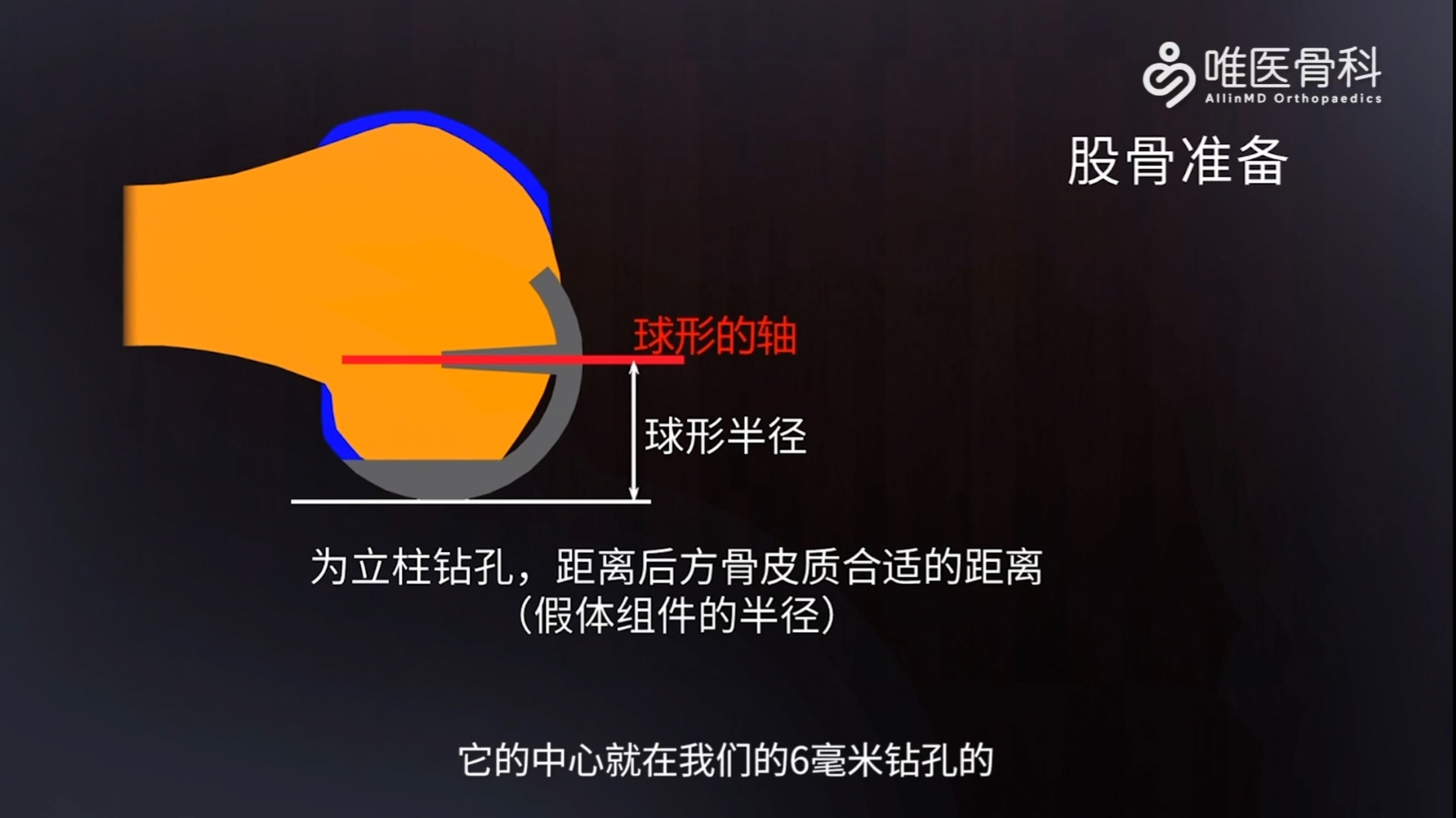 唯医骨科
AllinMD Orthopaedics

股骨准备

球形的轴

球形半径

为立柱钻孔，距离后方骨皮质合适的距离
（假体组件的半径）

它的中心就在我们的6毫米钻孔的